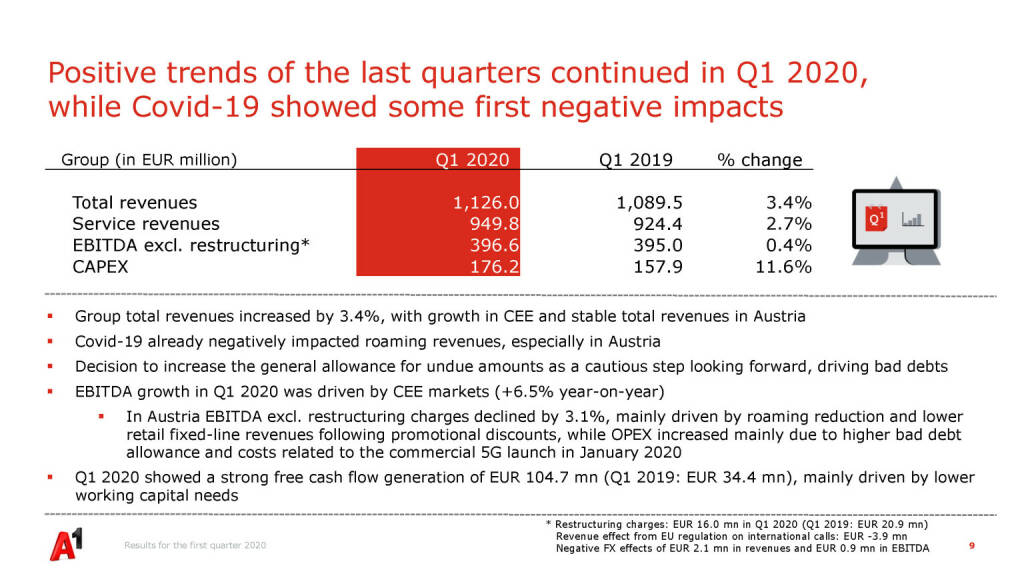 Positive trends of the last quarters continued in Q1 2020, while Covid-19 showed some first negative impacts

| Group (in EUR million) | Q1 2020 | Q1 2019 | % change |
|---|---|---|---|
| Total revenues | 1,126.0 | 1,089.5 | 3.4% |
| Service revenues | 949.8 | 924.4 | 2.7% |
| EBITDA excl. restructuring* | 396.6 | 395.0 | 0.4% |
| CAPEX | 176.2 | 157.9 | 11.6% |

Q1

▪ Group total revenues increased by 3.4%, with growth in CEE and stable total revenues in Austria

▪ Covid-19 already negatively impacted roaming revenues, especially in Austria

▪ Decision to increase the general allowance for undue amounts as a cautious step looking forward, driving bad debts

▪ EBITDA growth in Q1 2020 was driven by CEE markets (+6.5% year-on-year)

▪ In Austria EBITDA excl. restructuring charges declined by 3.1%, mainly driven by roaming reduction and lower retail fixed-line revenues following promotional discounts, while OPEX increased mainly due to higher bad debt allowance and costs related to the commercial 5G launch in January 2020

▪ Q1 2020 showed a strong free cash flow generation of EUR 104.7 mn (Q1 2019: EUR 34.4 mn), mainly driven by lower working capital needs

* Restructuring charges: EUR 16.0 mn in Q1 2020 (Q1 2019: EUR 20.9 mn)
Revenue effect from EU regulation on international calls: EUR -3.9 mn
Negative FX effects of EUR 2.1 mn in revenues and EUR 0.9 mn in EBITDA

A1

Results for the first quarter 2020

9